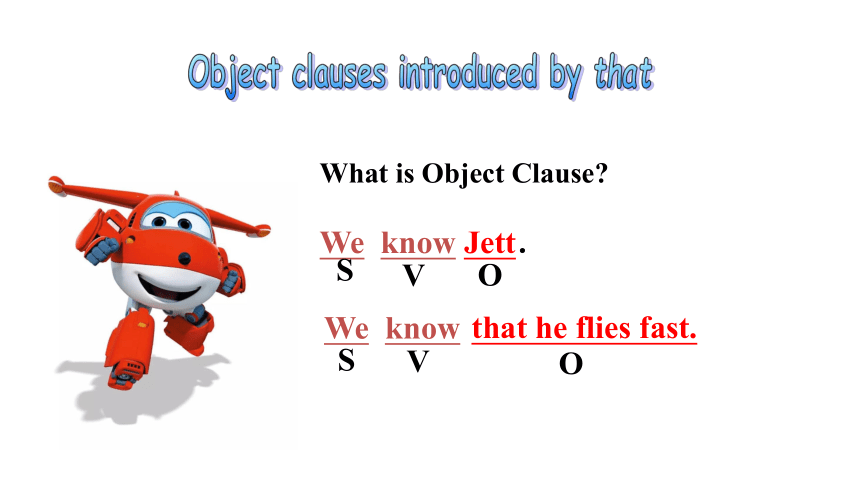 Object clauses introduced by that

What is Object Clause?

We know Jett.
S V O

We know that he flies fast.
S V O